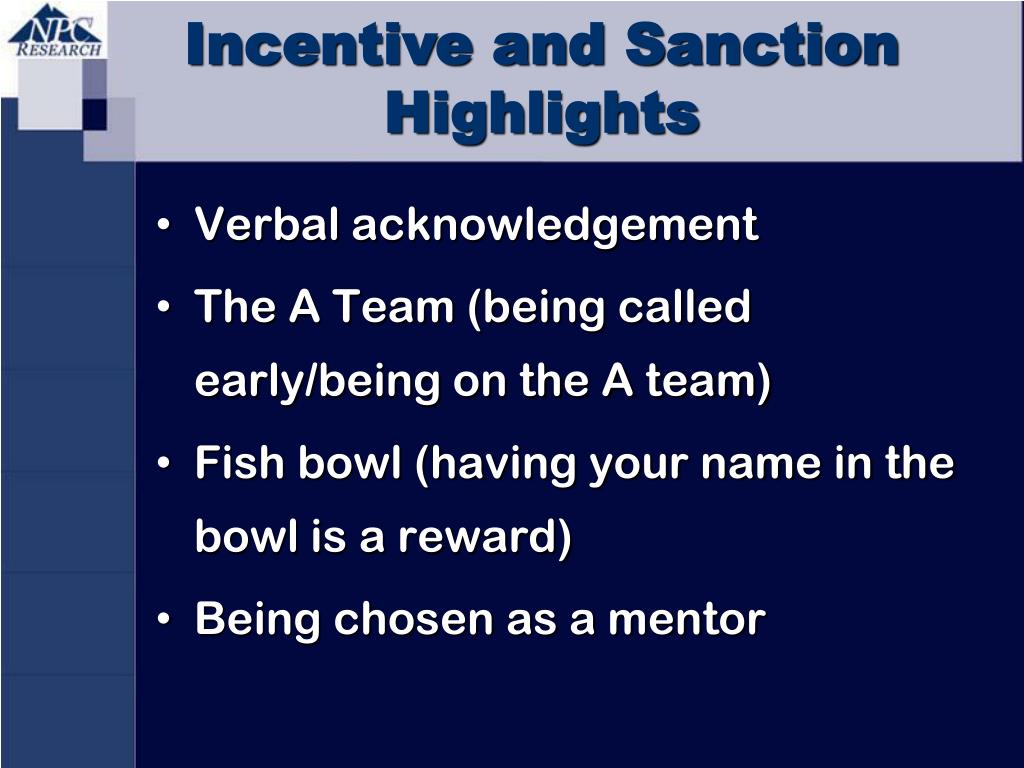 NPC RESEARCH

Incentive and Sanction Highlights

• Verbal acknowledgement
• The A Team (being called early/being on the A team)
• Fish bowl (having your name in the bowl is a reward)
• Being chosen as a mentor